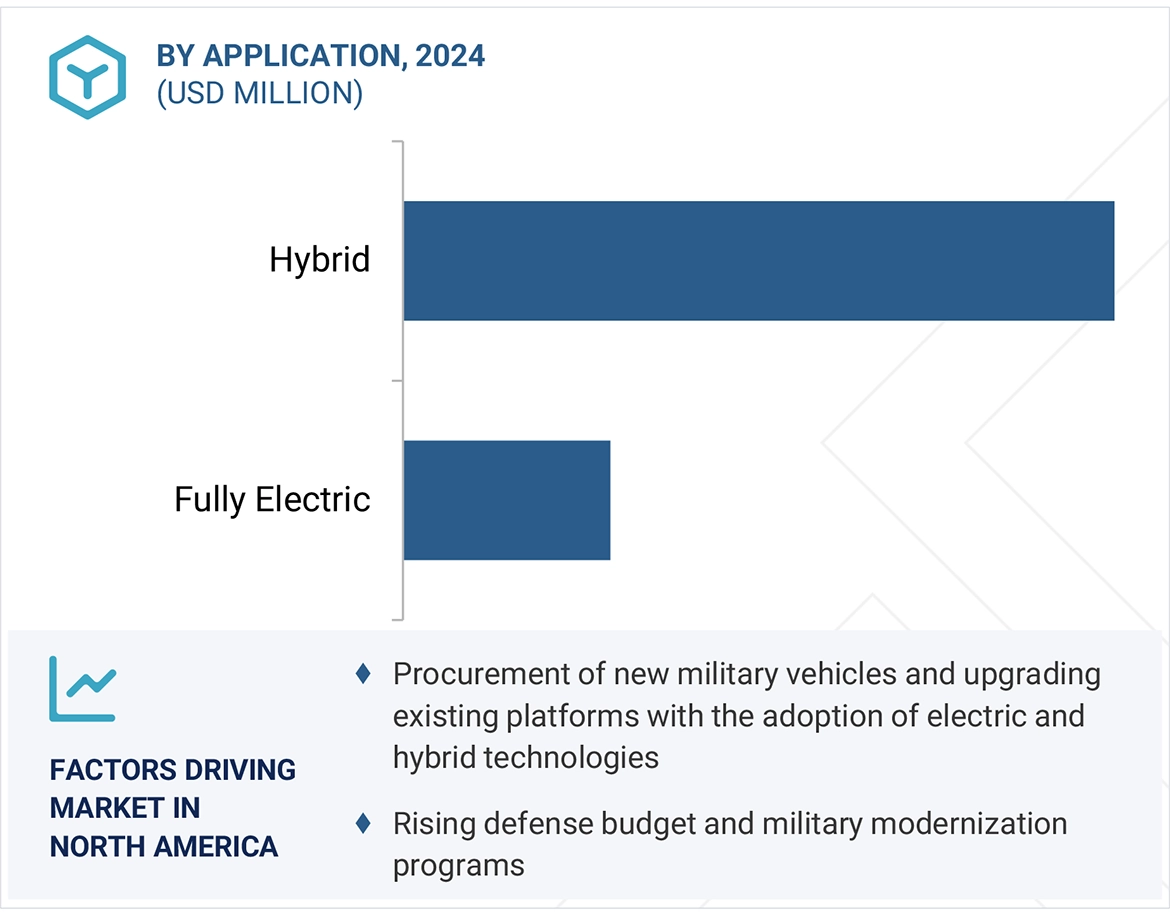 BY APPLICATION, 2024
(USD MILLION)

Hybrid

Fully Electric

FACTORS DRIVING MARKET IN NORTH AMERICA

♦ Procurement of new military vehicles and upgrading existing platforms with the adoption of electric and hybrid technologies

♦ Rising defense budget and military modernization programs